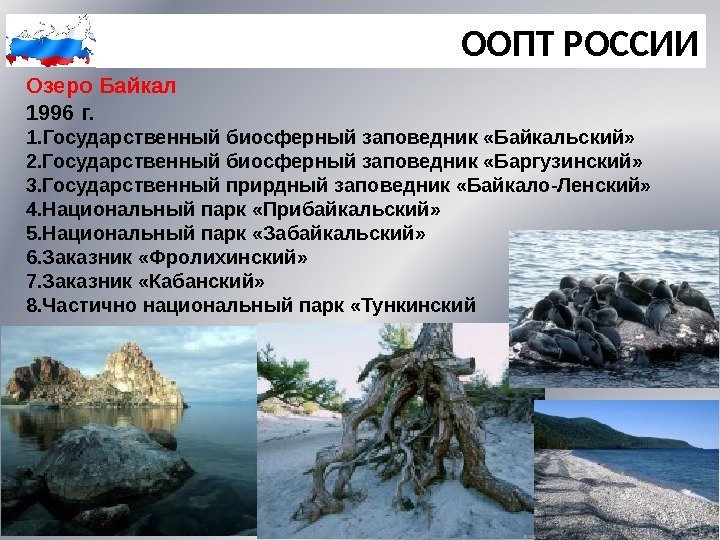 ООПТ РОССИИ

Озеро Байкал
1996 г.
1.Государственный биосферный заповедник «Байкальский»
2.Государственный биосферный заповедник «Баргузинский»
3.Государственный прирдный заповедник «Байкало-Ленский»
4.Национальный парк «Прибайкальский»
5.Национальный парк «Забайкальский»
6.Заказник «Фролихинский»
7.Заказник «Кабанский»
8.Частично национальный парк «Тункинский